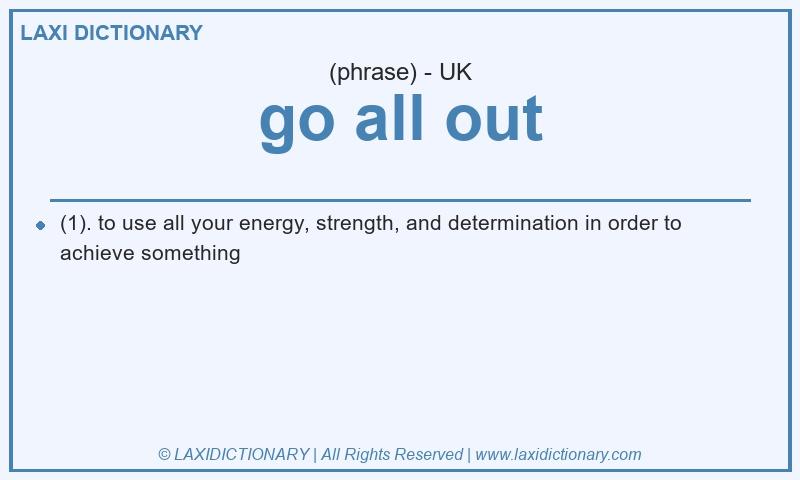 LAXI DICTIONARY

(phrase) - UK

go all out

(1). to use all your energy, strength, and determination in order to achieve something

© LAXIDICTIONARY | All Rights Reserved | www.laxidictionary.com